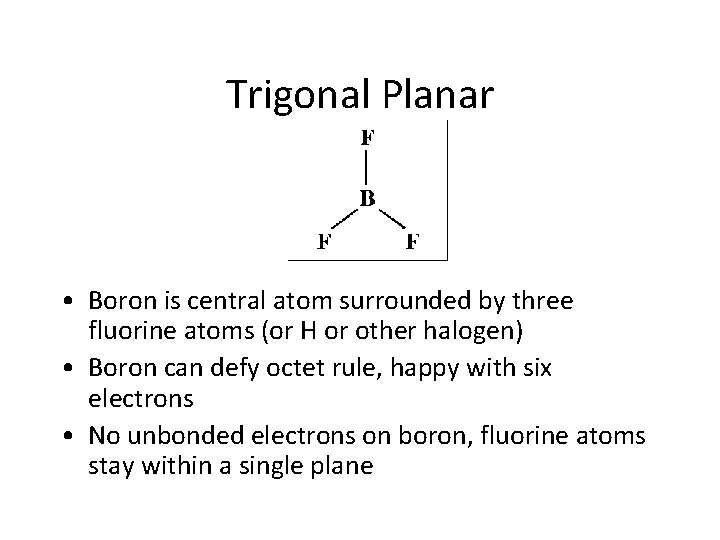 Trigonal Planar

F
B
F F

• Boron is central atom surrounded by three fluorine atoms (or H or other halogen)
• Boron can defy octet rule, happy with six electrons
• No unbonded electrons on boron, fluorine atoms stay within a single plane